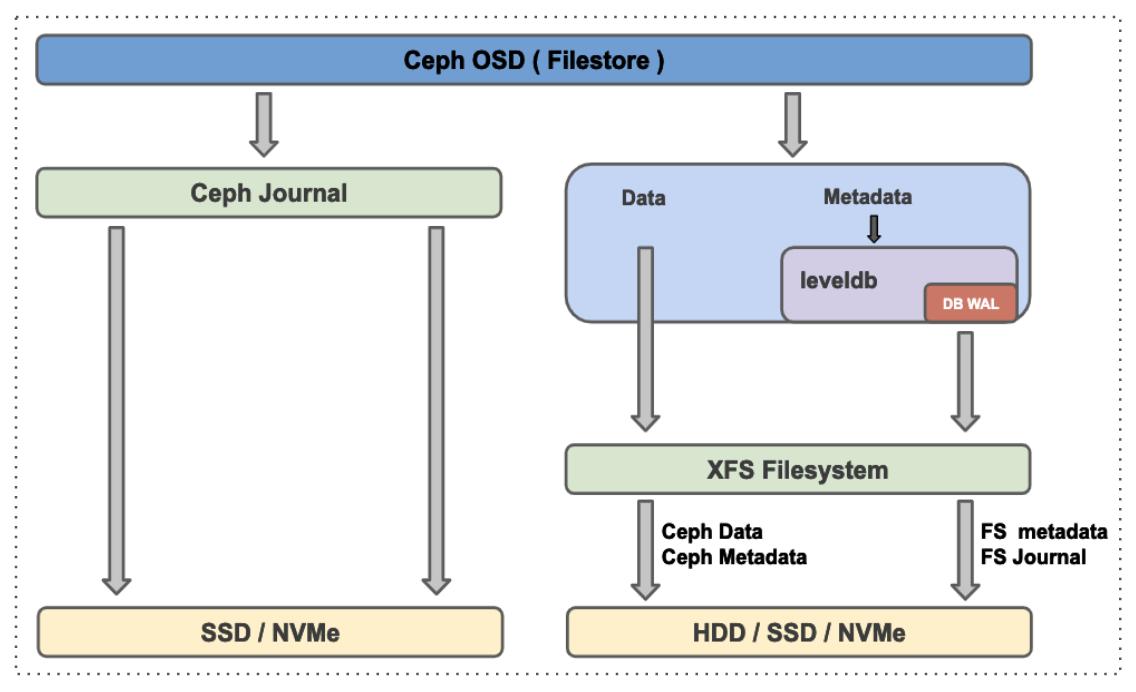 Ceph OSD ( Filestore )

Ceph Journal

Data

Metadata

leveldb

DB WAL

XFS Filesystem

Ceph Data
Ceph Metadata

FS metadata
FS Journal

SSD / NVMe

HDD / SSD / NVMe